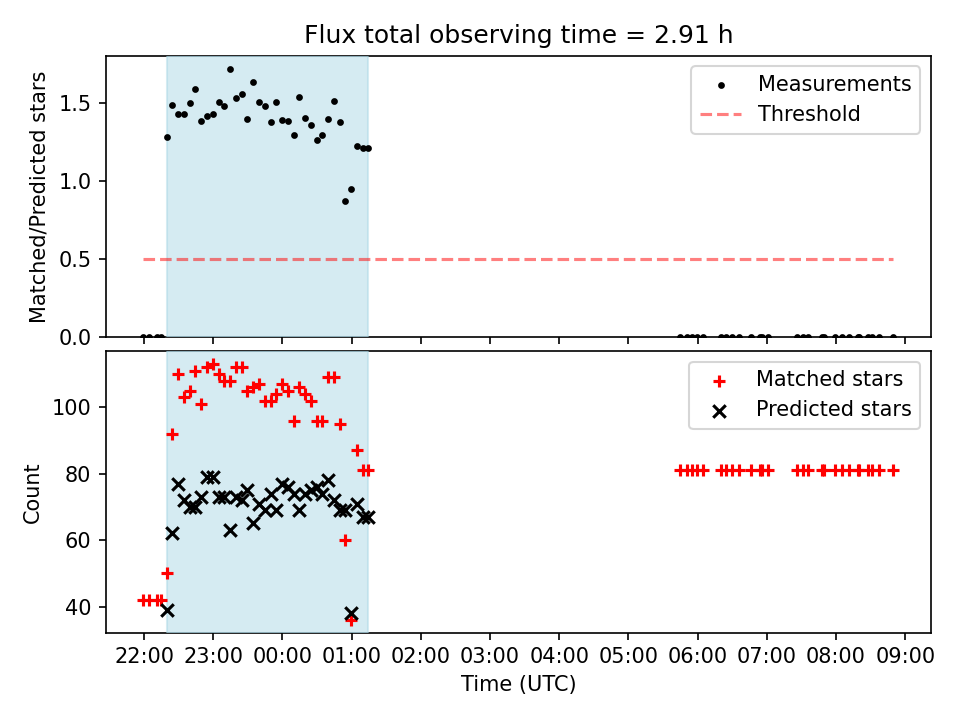 Flux total observing time = 2.91 h

Matched/Predicted stars

1.5
1.0
0.5
0.0

Measurements
Threshold

Count

100
80
60
40

Matched stars
Predicted stars

22:00 23:00 00:00 01:00 02:00 03:00 04:00 05:00 06:00 07:00 08:00 09:00

Time (UTC)